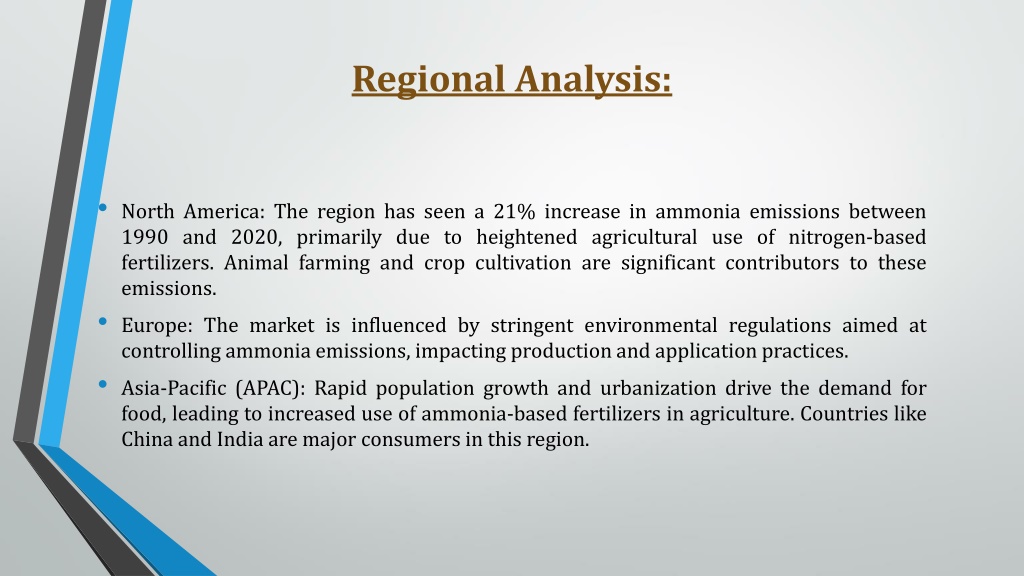 Regional Analysis:

• North America: The region has seen a 21% increase in ammonia emissions between 1990 and 2020, primarily due to heightened agricultural use of nitrogen-based fertilizers. Animal farming and crop cultivation are significant contributors to these emissions.

• Europe: The market is influenced by stringent environmental regulations aimed at controlling ammonia emissions, impacting production and application practices.

• Asia-Pacific (APAC): Rapid population growth and urbanization drive the demand for food, leading to increased use of ammonia-based fertilizers in agriculture. Countries like China and India are major consumers in this region.